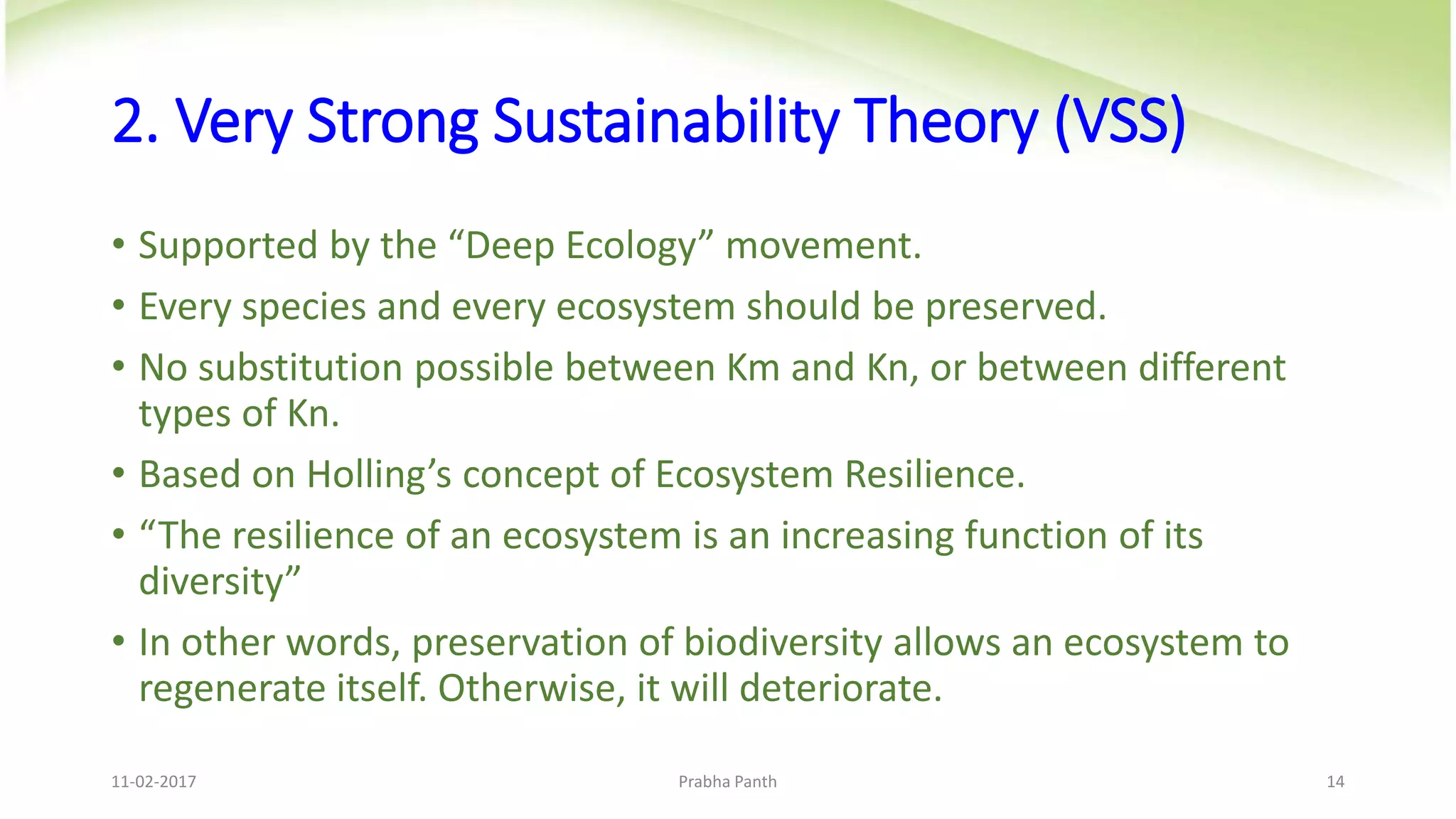 2. Very Strong Sustainability Theory (VSS)

• Supported by the “Deep Ecology” movement.
• Every species and every ecosystem should be preserved.
• No substitution possible between Km and Kn, or between different types of Kn.
• Based on Holling’s concept of Ecosystem Resilience.
• “The resilience of an ecosystem is an increasing function of its diversity”
• In other words, preservation of biodiversity allows an ecosystem to regenerate itself. Otherwise, it will deteriorate.

11-02-2017 Prabha Panth 14